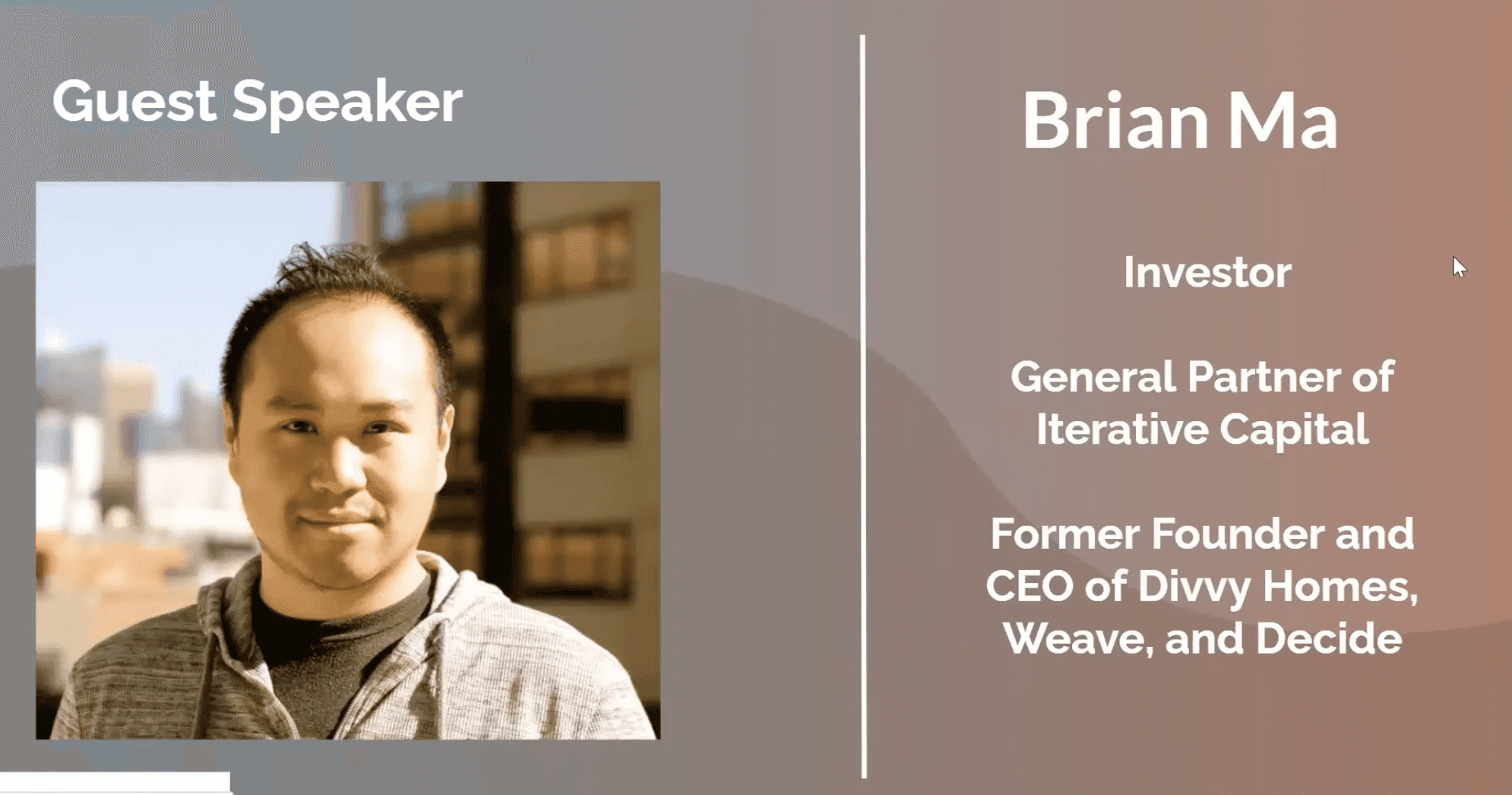 Guest Speaker

Brian Ma

Investor

General Partner of Iterative Capital

Former Founder and CEO of Divvy Homes, Weave, and Decide